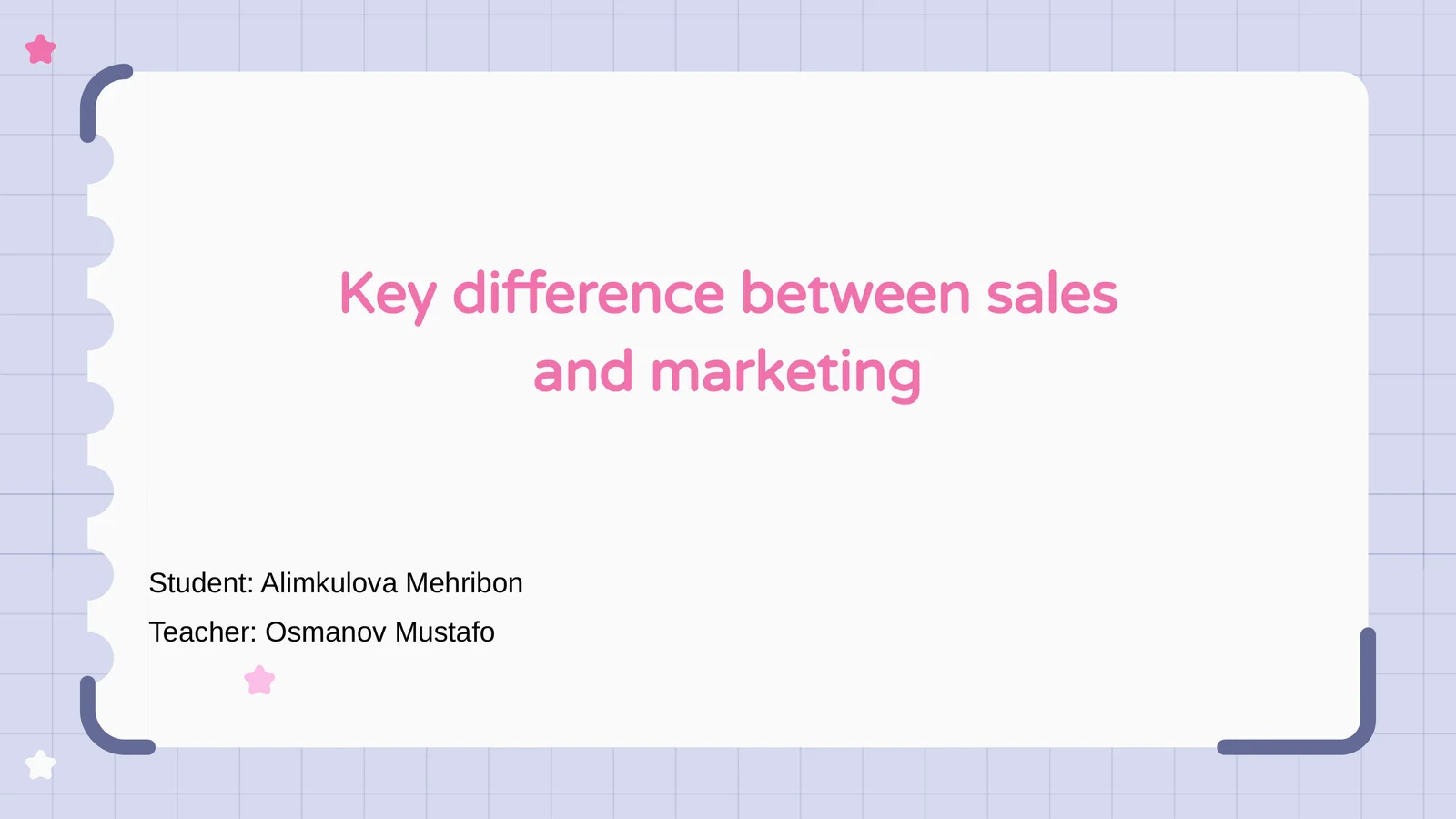 Key difference between sales and marketing

Student: Alimkulova Mehribon

Teacher: Osmanov Mustafo